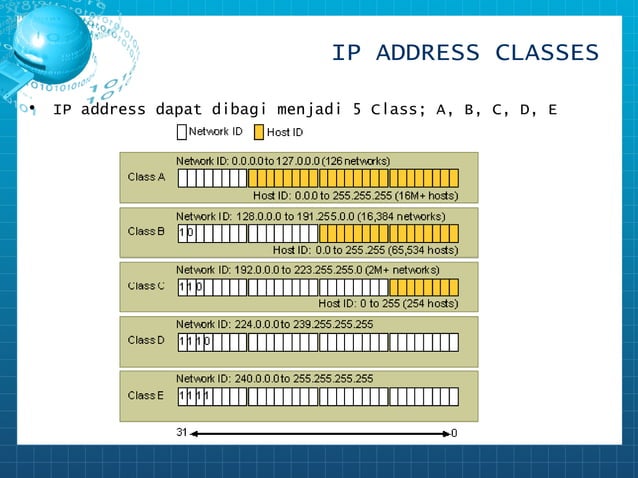 IP ADDRESS CLASSES

• IP address dapat dibagi menjadi 5 Class; A, B, C, D, E

Network ID Host ID

Network ID: 0.0.0.0 to 127.0.0.0 (126 networks)
Class A
Host ID: 0.0.0 to 255.255.255 (16M+ hosts)

Network ID: 128.0.0.0 to 191.255.0.0 (16,384 networks)
Class B 1 0
Host ID: 0.0 to 255.255 (65,534 hosts)

Network ID: 192.0.0.0 to 223.255.255.0 (2M+ networks)
Class C 1 1 0
Host ID: 0 to 255 (254 hosts)

Network ID: 224.0.0.0 to 239.255.255.255
Class D 1 1 1 0

Network ID: 240.0.0.0 to 255.255.255.255
Class E 1 1 1 1

31 0